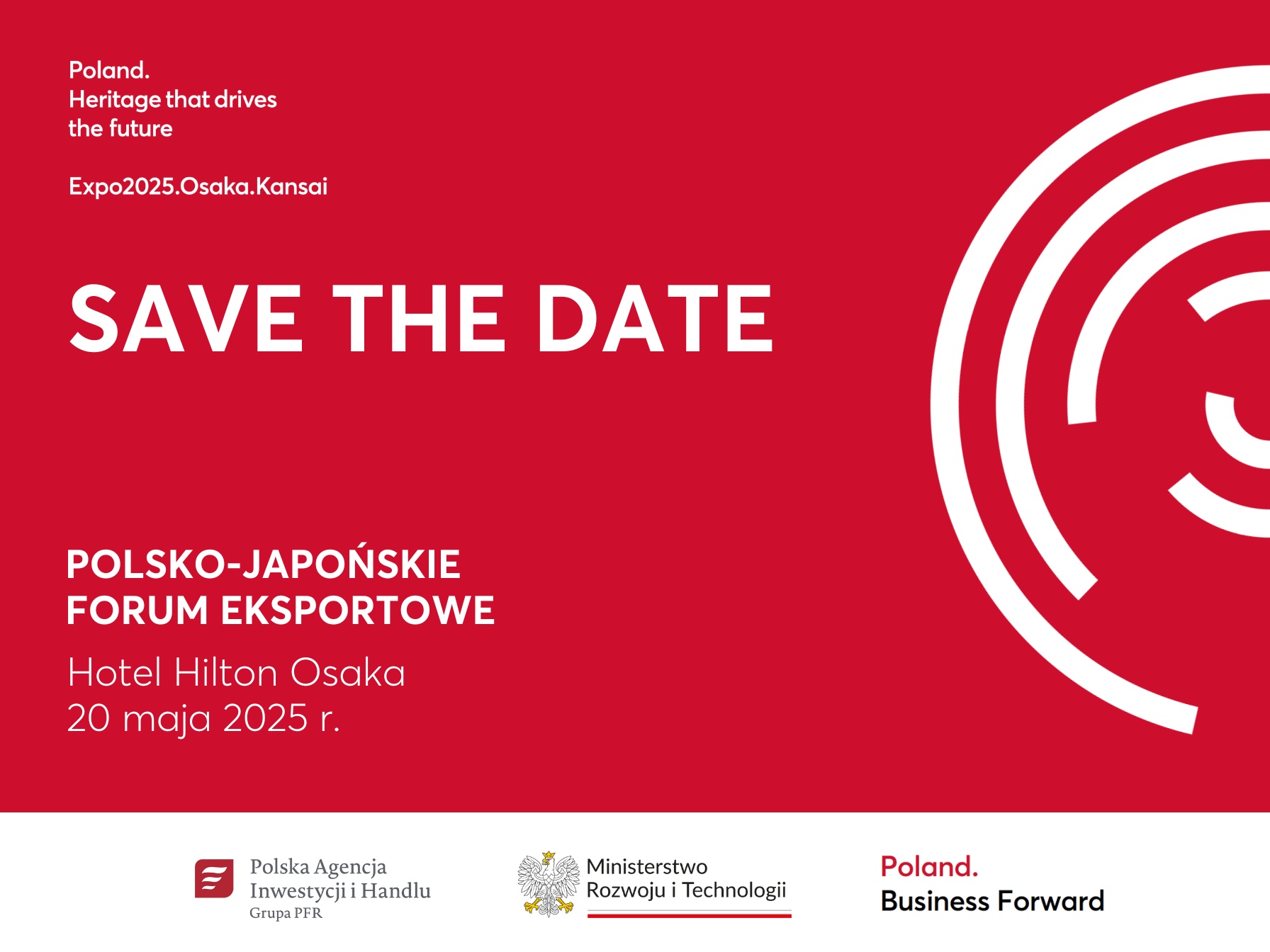 Poland.
Heritage that drives the future

Expo2025.Osaka.Kansai

SAVE THE DATE

POLSKO-JAPOŃSKIE FORUM EKSPORTOWE

Hotel Hilton Osaka
20 maja 2025 r.

Polska Agencja Inwestycji i Handlu
Grupa PFR

Ministerstwo Rozwoju i Technologii

Poland.
Business Forward